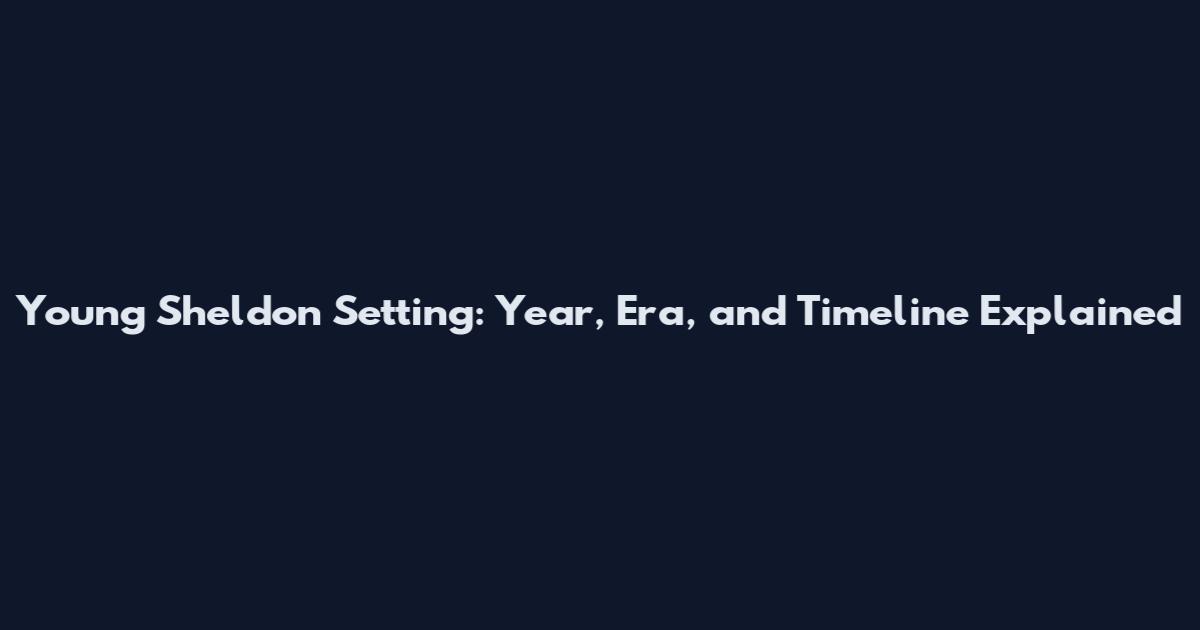 Young Sheldon Setting: Year, Era, and Timeline Explained